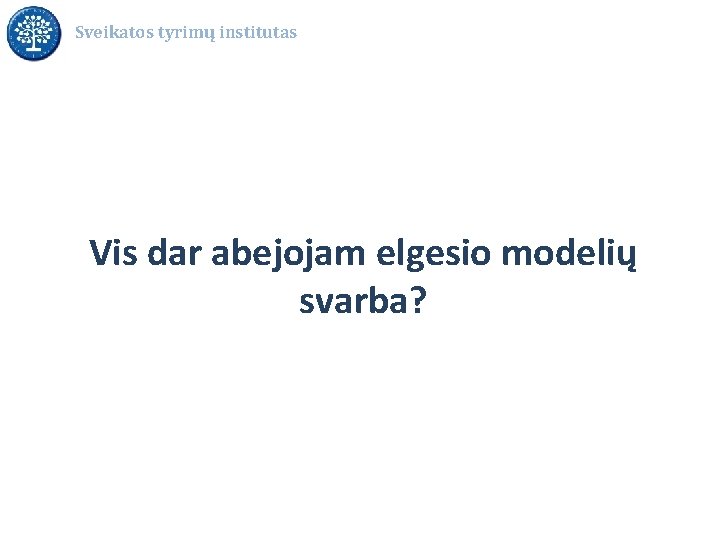 Sveikatos tyrimų institutas

Vis dar abejojam elgesio modelių svarba?